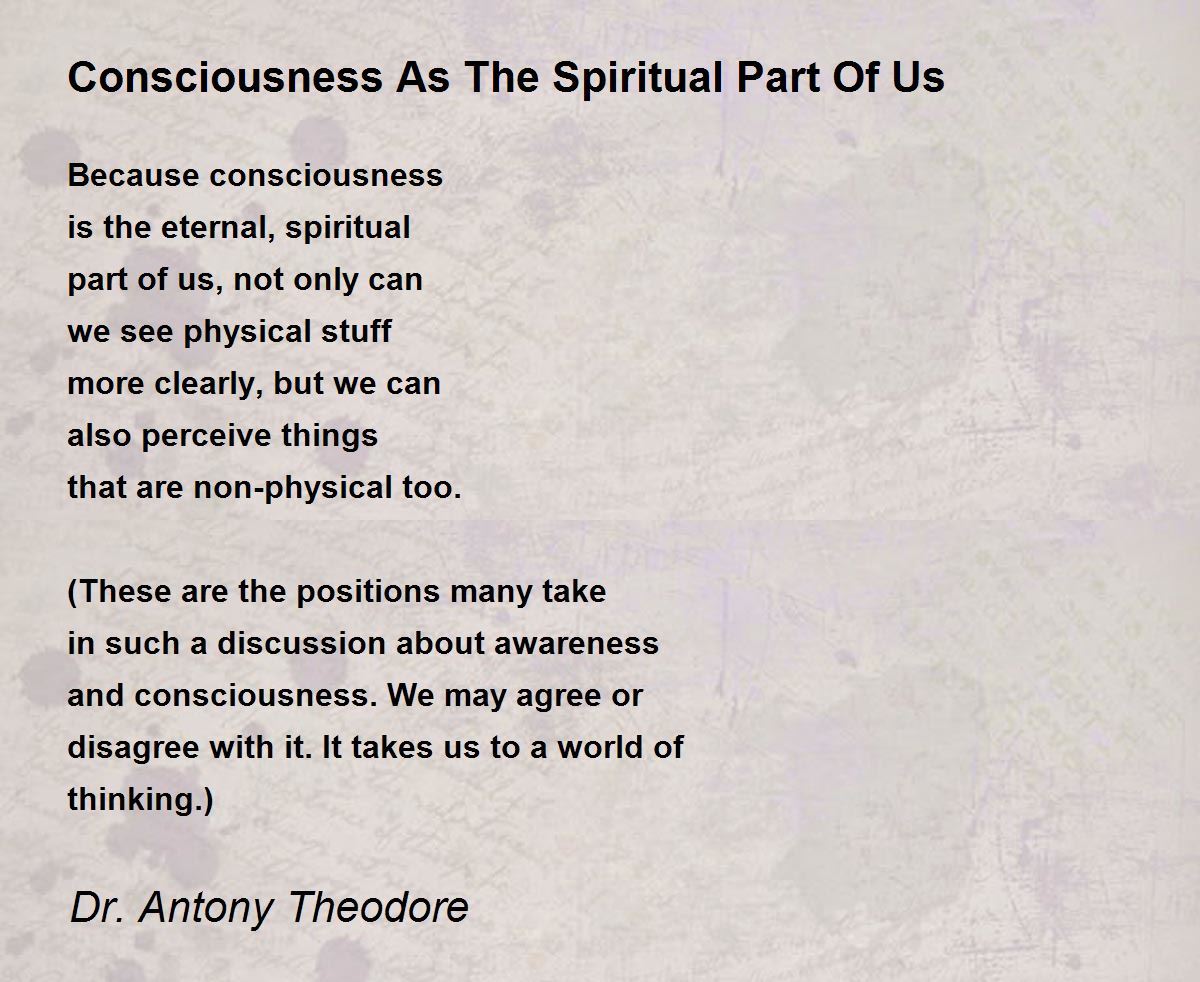 Consciousness As The Spiritual Part Of Us

Because consciousness
is the eternal, spiritual
part of us, not only can
we see physical stuff
more clearly, but we can
also perceive things
that are non-physical too.

(These are the positions many take
in such a discussion about awareness
and consciousness. We may agree or
disagree with it. It takes us to a world of
thinking.)

Dr. Antony Theodore